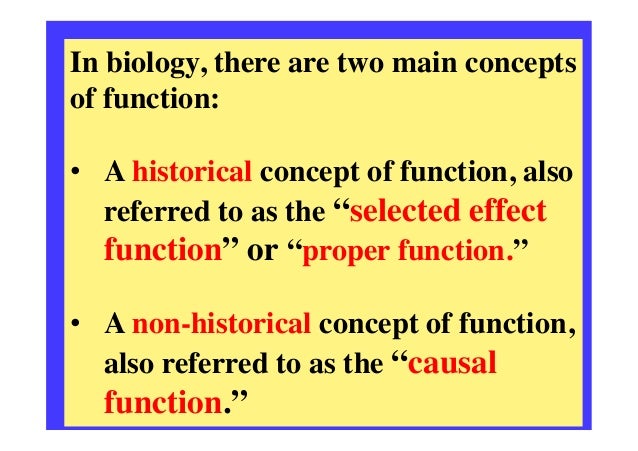 In biology, there are two main concepts of function:

• A historical concept of function, also referred to as the “selected effect function” or “proper function.”

• A non-historical concept of function, also referred to as the “causal function.”